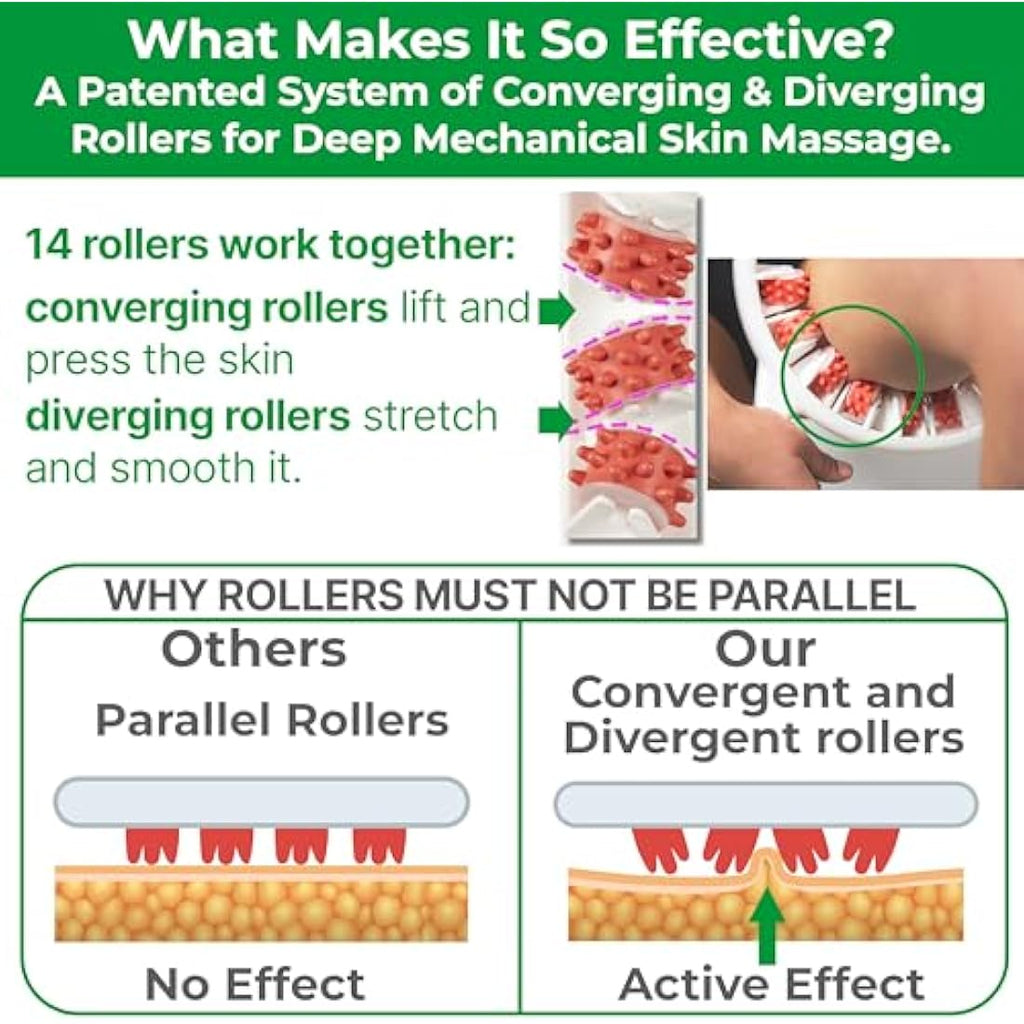 What Makes It So Effective?
A Patented System of Converging & Diverging Rollers for Deep Mechanical Skin Massage.

14 rollers work together:
converging rollers lift and press the skin
diverging rollers stretch and smooth it.

WHY ROLLERS MUST NOT BE PARALLEL

Others
Parallel Rollers
No Effect

Our
Convergent and Divergent rollers
Active Effect